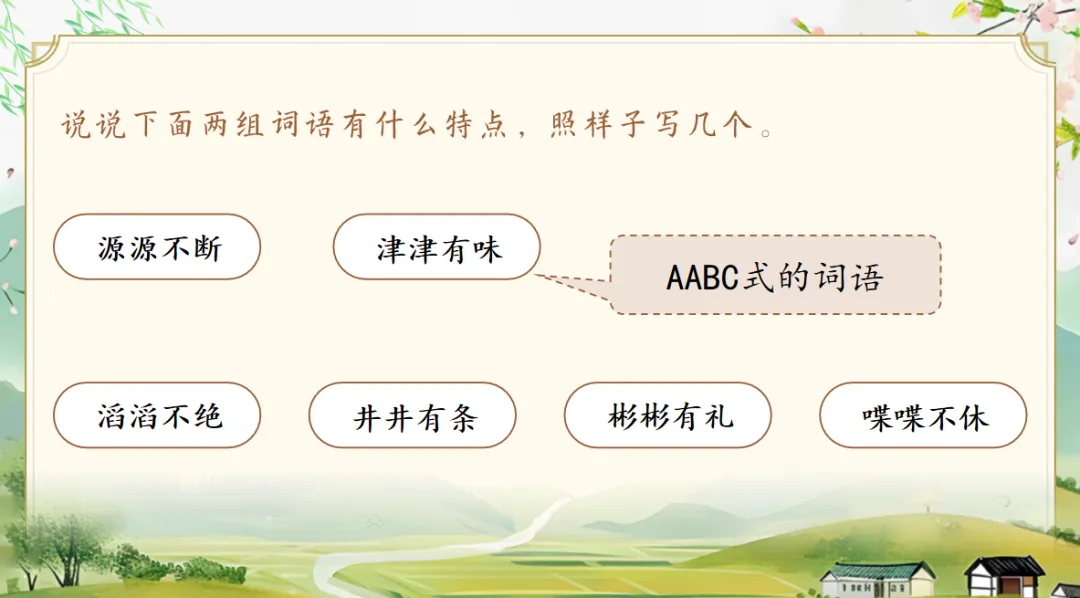 说说下面两组词语有什么特点，照样子写几个。

源源不断

津津有味

AABC式的词语

滔滔不绝

井井有条

彬彬有礼

喋喋不休